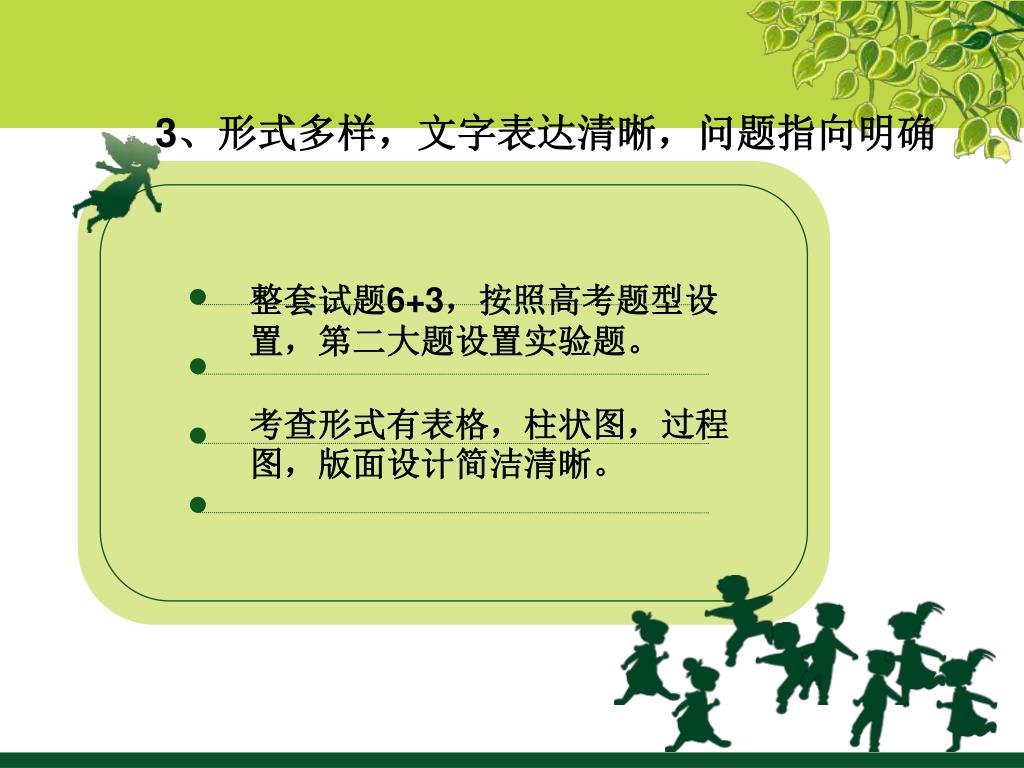 3、形式多样，文字表达清晰，问题指向明确

整套试题6+3，按照高考题型设置，第二大题设置实验题。

考查形式有表格，柱状图，过程图，版面设计简洁清晰。